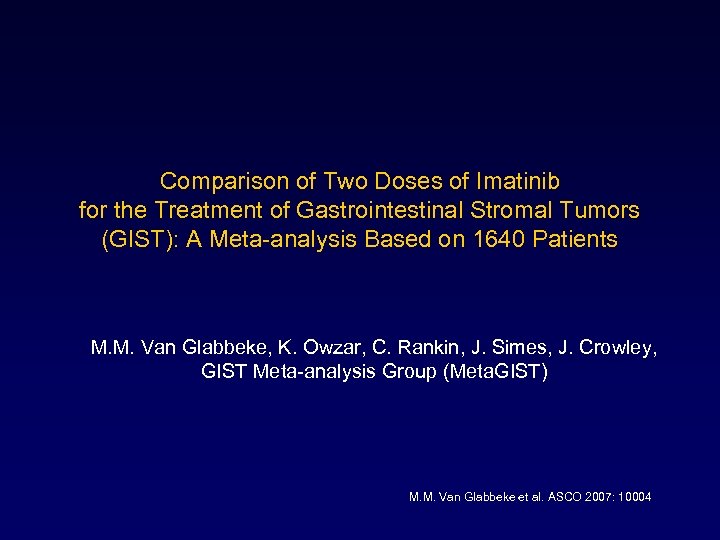 Comparison of Two Doses of Imatinib for the Treatment of Gastrointestinal Stromal Tumors (GIST): A Meta-analysis Based on 1640 Patients

M.M. Van Glabbeke, K. Owzar, C. Rankin, J. Simes, J. Crowley, GIST Meta-analysis Group (MetaGIST)

M.M. Van Glabbeke et al. ASCO 2007: 10004